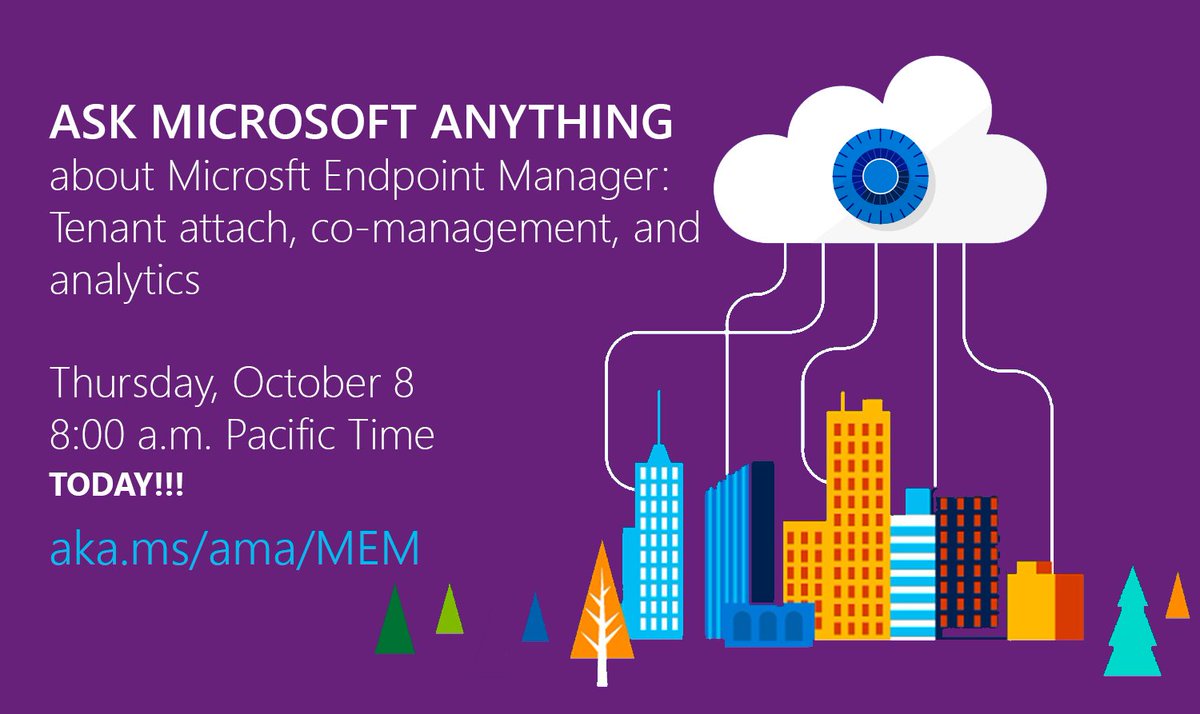 ASK MICROSOFT ANYTHING
about Microsft Endpoint Manager: Tenant attach, co-management, and analytics

Thursday, October 8
8:00 a.m. Pacific Time
TODAY!!!

aka.ms/ama/MEM